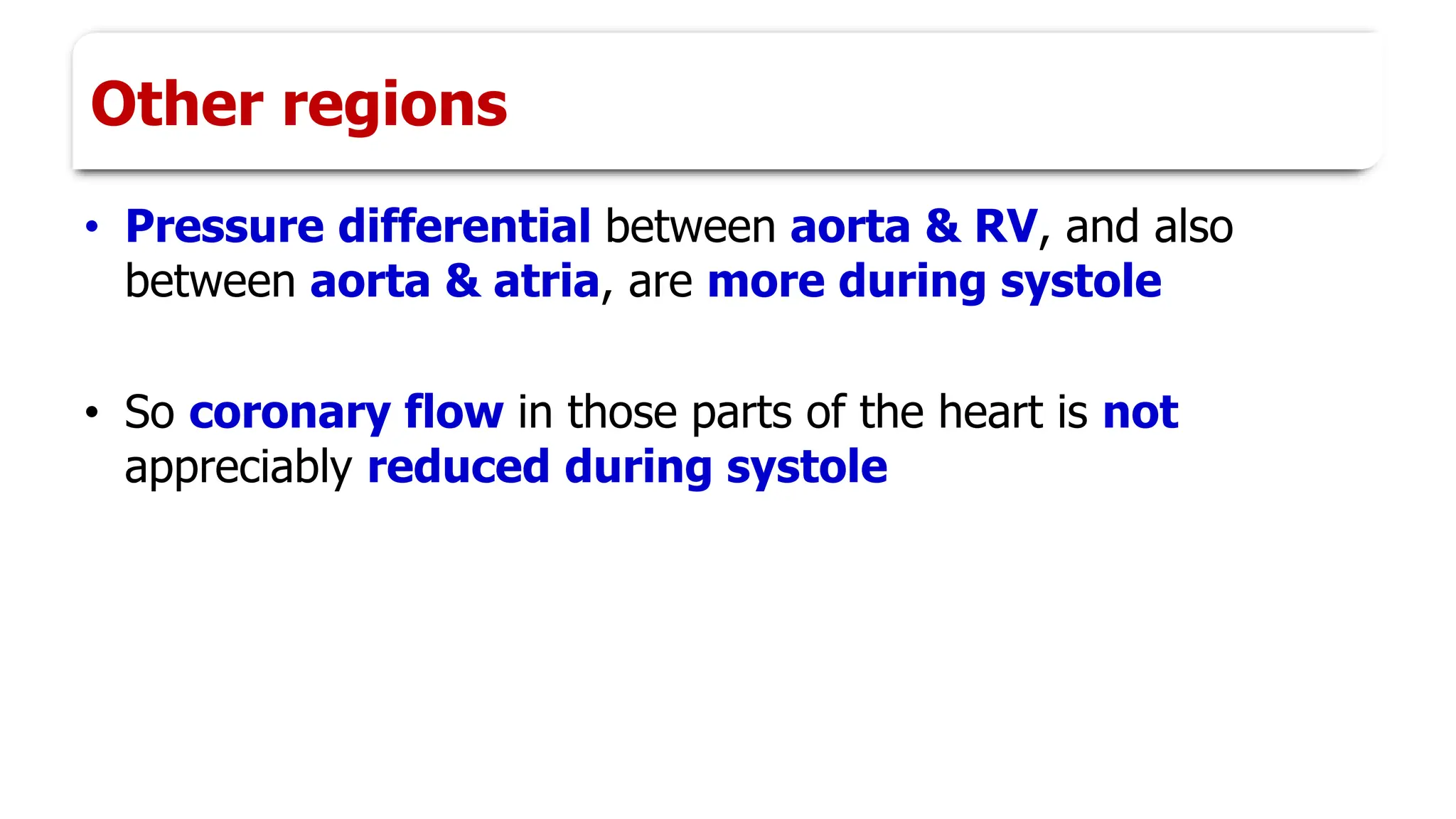 Other regions

• Pressure differential between aorta & RV, and also between aorta & atria, are more during systole

• So coronary flow in those parts of the heart is not appreciably reduced during systole